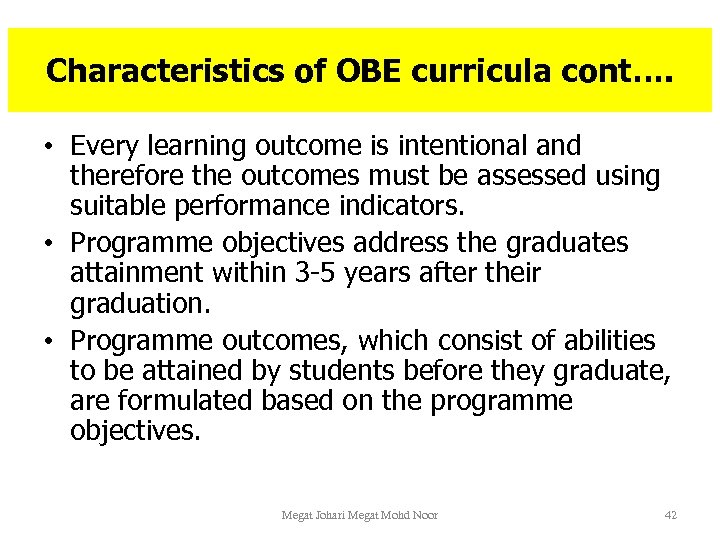 Characteristics of OBE curricula cont….

• Every learning outcome is intentional and therefore the outcomes must be assessed using suitable performance indicators.

• Programme objectives address the graduates attainment within 3-5 years after their graduation.

• Programme outcomes, which consist of abilities to be attained by students before they graduate, are formulated based on the programme objectives.

Megat Johari Megat Mohd Noor

42